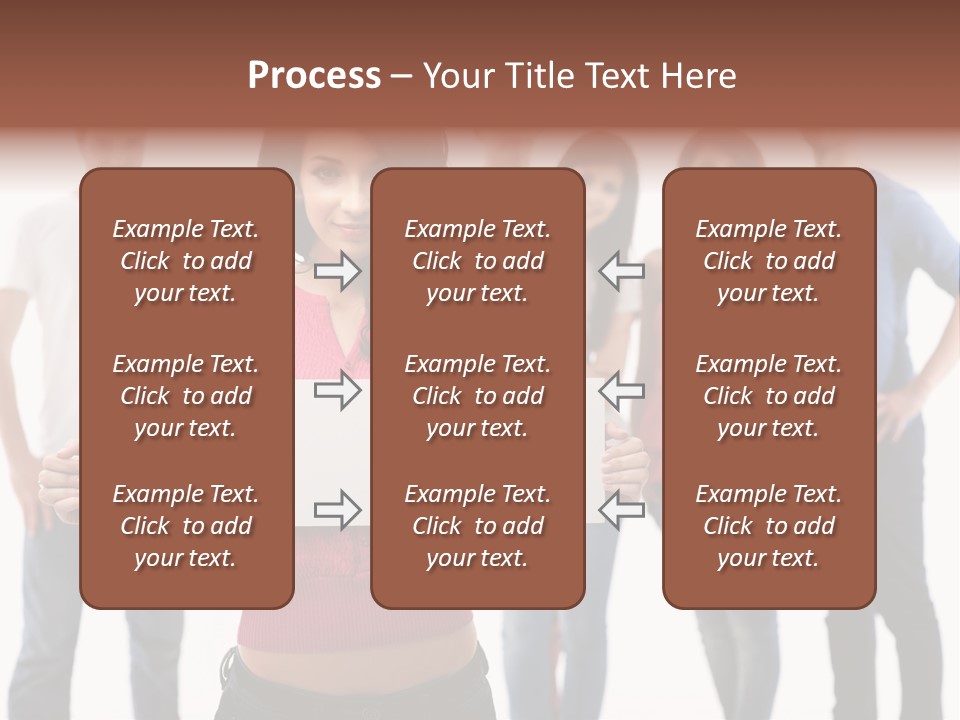 Process – Your Title Text Here

Example Text. Click to add your text.

Example Text. Click to add your text.

Example Text. Click to add your text.

Example Text. Click to add your text.

Example Text. Click to add your text.

Example Text. Click to add your text.

Example Text. Click to add your text.

Example Text. Click to add your text.

Example Text. Click to add your text.